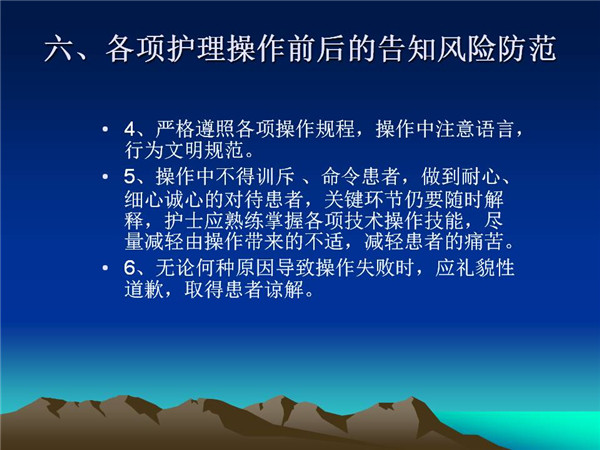 六、各项护理操作前后的告知风险防范

• 4、严格遵照各项操作规程，操作中注意语言，行为文明规范。

• 5、操作中不得训斥 、命令患者，做到耐心、细心诚心的对待患者，关键环节仍要随时解释，护士应熟练掌握各项技术操作技能，尽量减轻由操作带来的不适，减轻患者的痛苦。

• 6、无论何种原因导致操作失败时，应礼貌性道歉，取得患者谅解。